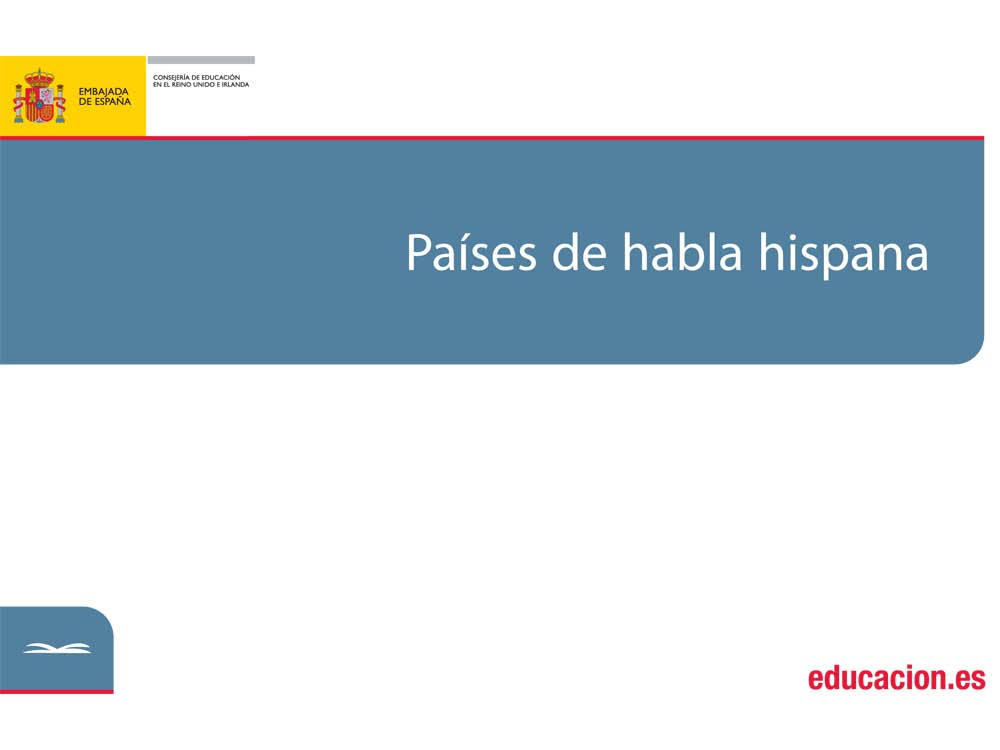 EMBAJADA DE ESPAÑA

CONSEJERÍA DE EDUCACIÓN EN EL REINO UNIDO E IRLANDA

Países de habla hispana

educacion.es